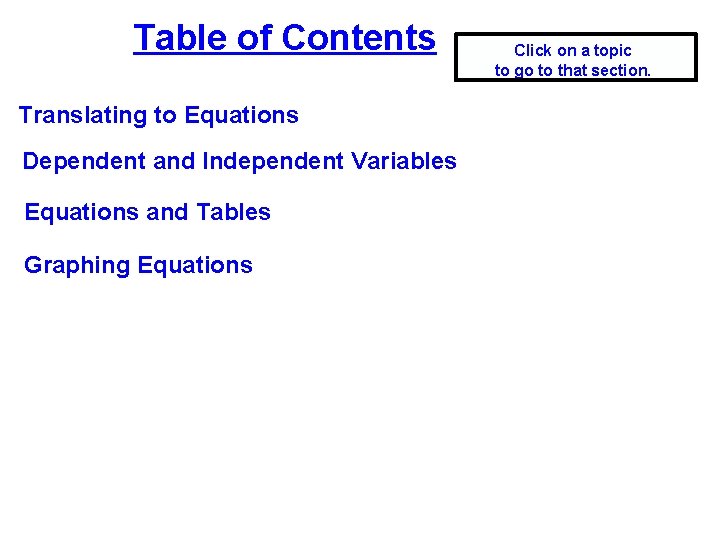 Table of Contents

Click on a topic to go to that section.

Translating to Equations

Dependent and Independent Variables

Equations and Tables

Graphing Equations